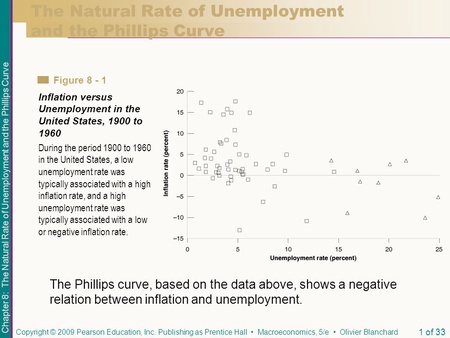 The Natural Rate of Unemployment and the Phillips Curve

Chapter 8: The Natural Rate of Unemployment and the Phillips Curve

Figure 8 - 1

Inflation versus Unemployment in the United States, 1900 to 1960

During the period 1900 to 1960 in the United States, a low unemployment rate was typically associated with a high inflation rate, and a high unemployment rate was typically associated with a low or negative inflation rate.

Inflation rate (percent)

20
15
10
5
0
−5
−10
−15

0 5 10 15 20 25

Unemployment rate (percent)

The Phillips curve, based on the data above, shows a negative relation between inflation and unemployment.

Copyright © 2009 Pearson Education, Inc. Publishing as Prentice Hall • Macroeconomics, 5/e • Olivier Blanchard

1 of 33